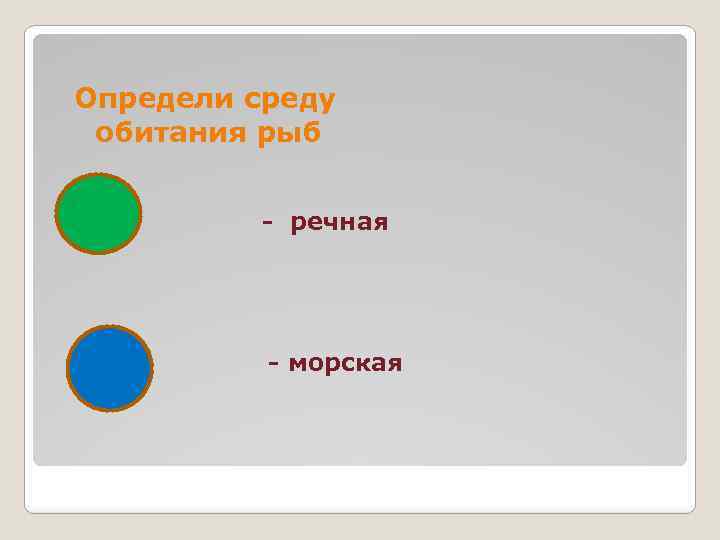 Определи среду обитания рыб

- речная

- морская